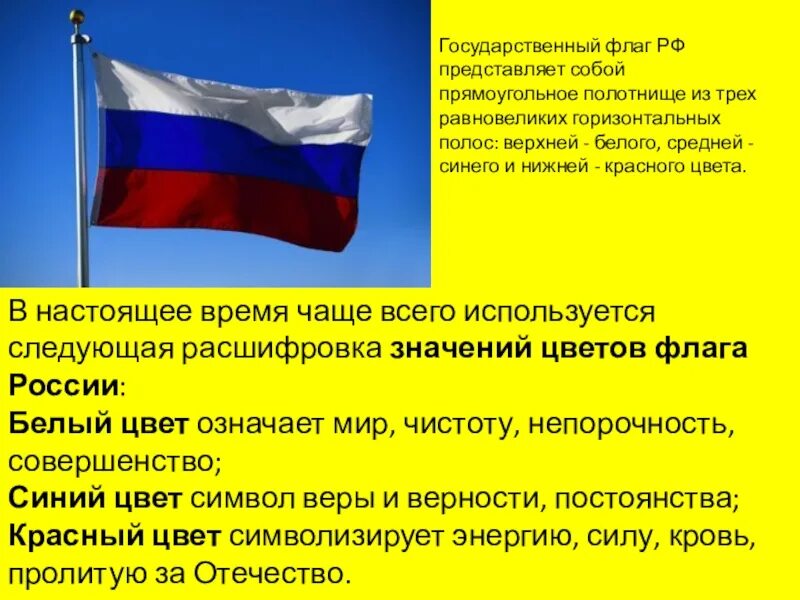 Государственный флаг РФ представляет собой прямоугольное полотнище из трех равновеликих горизонтальных полос: верхней - белого, средней - синего и нижней - красного цвета.

В настоящее время чаще всего используется следующая расшифровка значений цветов флага России:
Белый цвет означает мир, чистоту, непорочность, совершенство;
Синий цвет символ веры и верности, постоянства;
Красный цвет символизирует энергию, силу, кровь, пролитую за Отечество.